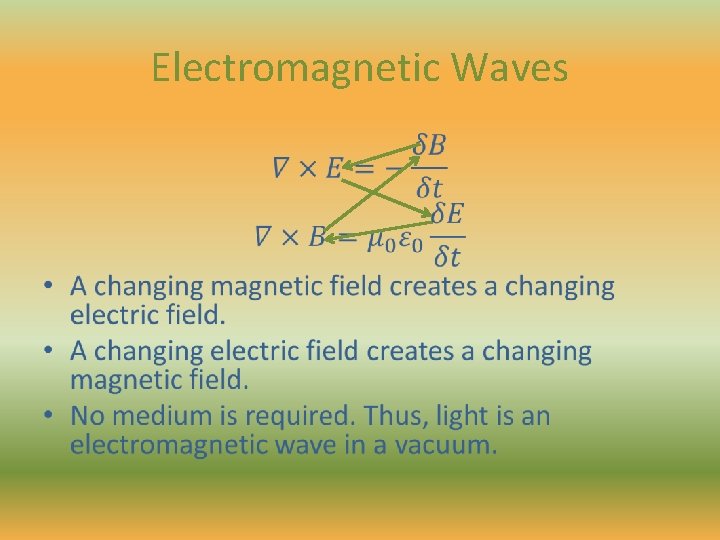 Electromagnetic Waves

$\nabla \times E = -\frac{\delta B}{\delta t}$

$\nabla \times B = \mu_0 \varepsilon_0 \frac{\delta E}{\delta t}$

• A changing magnetic field creates a changing electric field.

• A changing electric field creates a changing magnetic field.

• No medium is required. Thus, light is an electromagnetic wave in a vacuum.